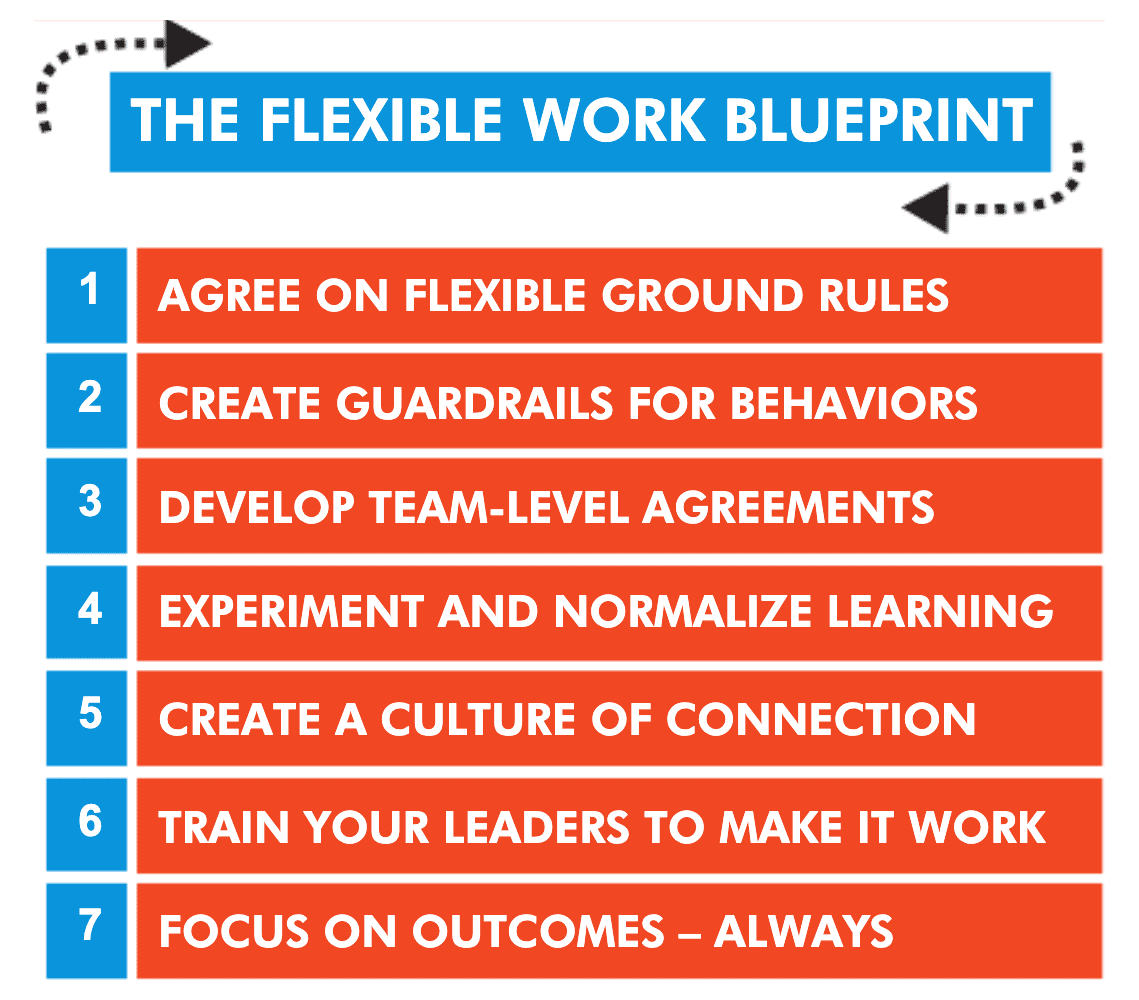 THE FLEXIBLE WORK BLUEPRINT

1 AGREE ON FLEXIBLE GROUND RULES

2 CREATE GUARDRAILS FOR BEHAVIORS

3 DEVELOP TEAM-LEVEL AGREEMENTS

4 EXPERIMENT AND NORMALIZE LEARNING

5 CREATE A CULTURE OF CONNECTION

6 TRAIN YOUR LEADERS TO MAKE IT WORK

7 FOCUS ON OUTCOMES – ALWAYS